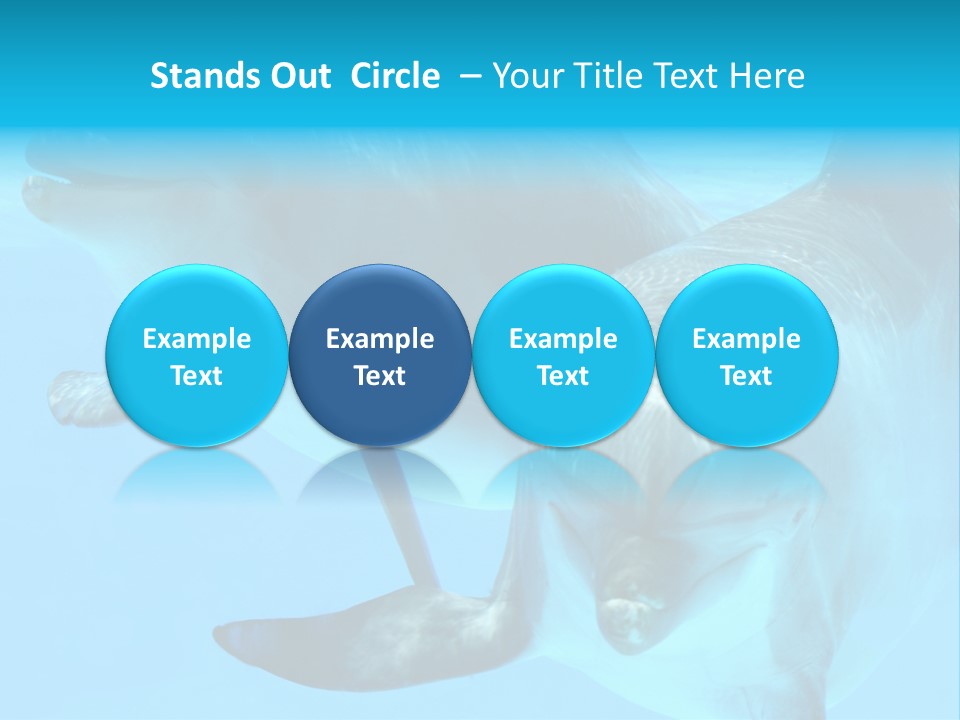 Stands Out Circle – Your Title Text Here

Example Text

Example Text

Example Text

Example Text